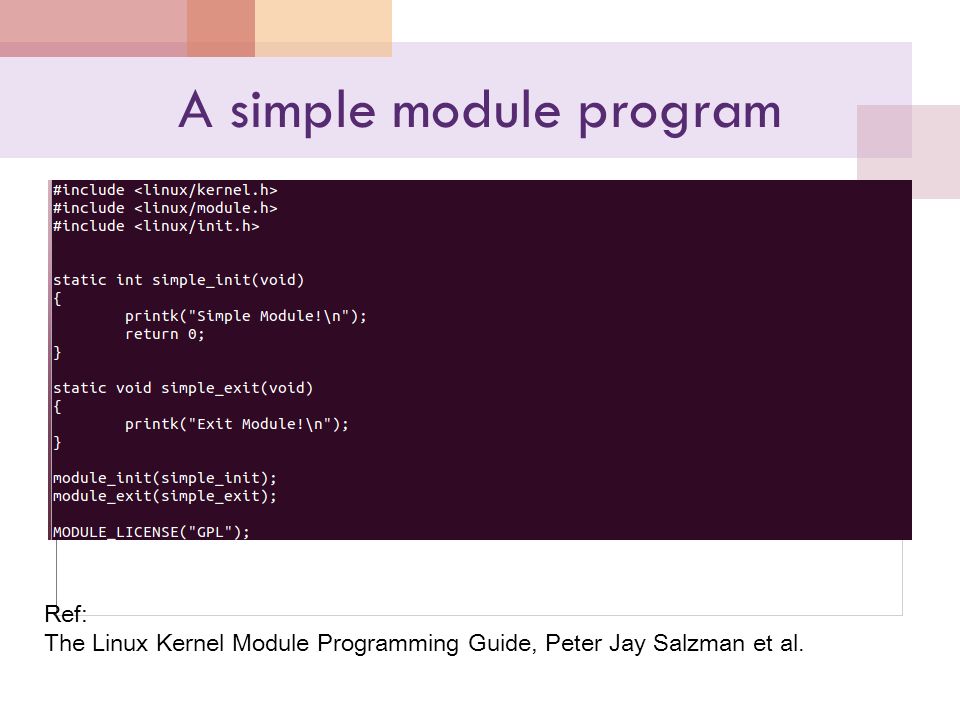 A simple module program

#include <linux/kernel.h>
#include <linux/module.h>
#include <linux/init.h>

static int simple_init(void)
{
        printk("Simple Module!\n");
        return 0;
}

static void simple_exit(void)
{
        printk("Exit Module!\n");
}

module_init(simple_init);
module_exit(simple_exit);

MODULE_LICENSE("GPL");

Ref:
The Linux Kernel Module Programming Guide, Peter Jay Salzman et al.